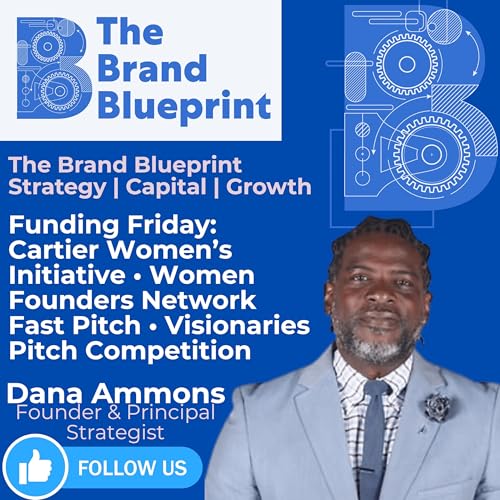 The Brand Blueprint

The Brand Blueprint
Strategy | Capital | Growth

Funding Friday: Cartier Women's Initiative • Women Founders Network Fast Pitch • Visionaries Pitch Competition

Dana Ammons
Founder & Principal Strategist

FOLLOW US